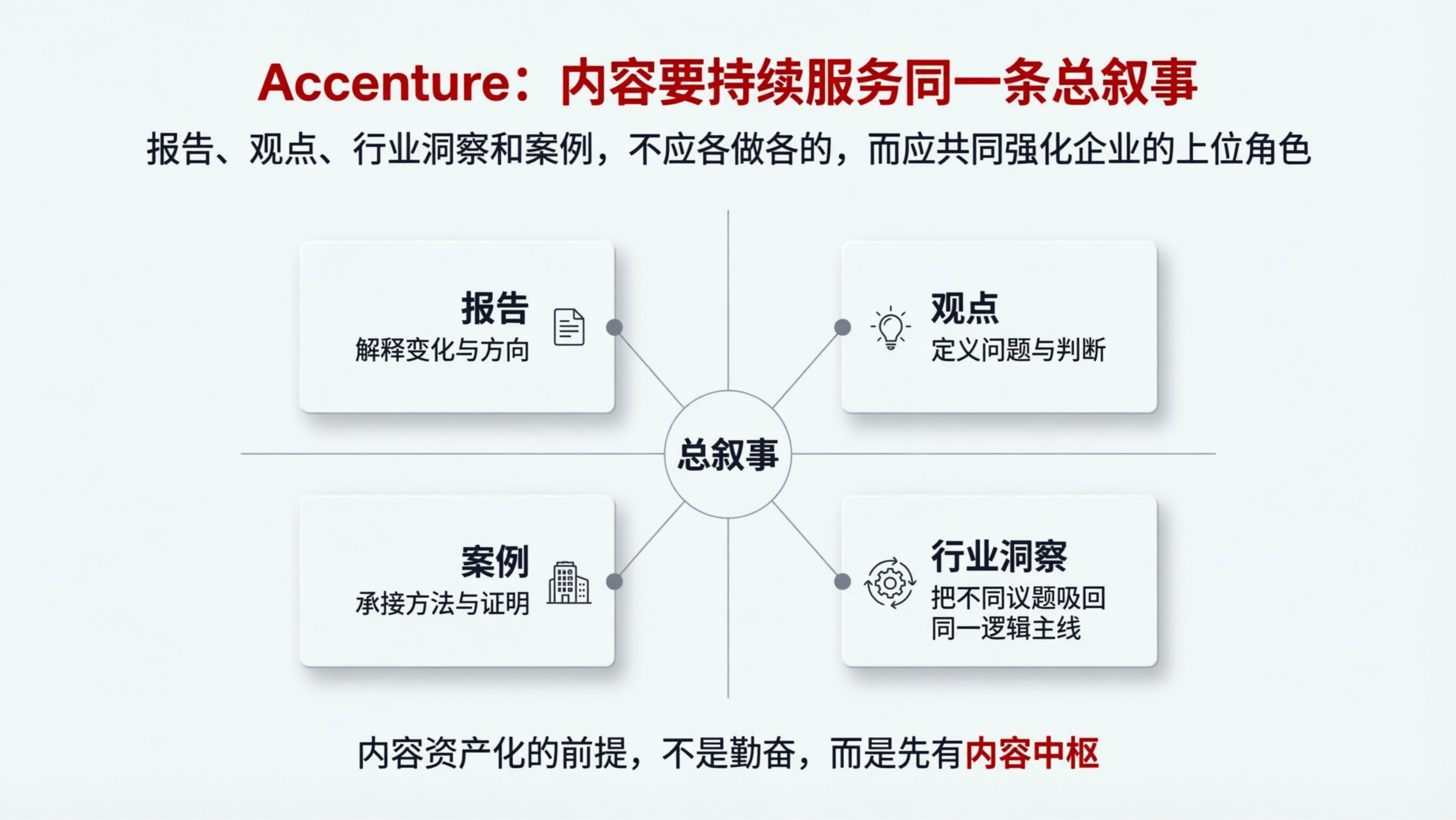 Accenture：内容要持续服务同一条总叙事

报告、观点、行业洞察和案例，不应各做各的，而应共同强化企业的上位角色

报告
解释变化与方向

观点
定义问题与判断

总叙事

案例
承接方法与证明

行业洞察
把不同议题吸回同一逻辑主线

内容资产化的前提，不是勤奋，而是先有内容中枢